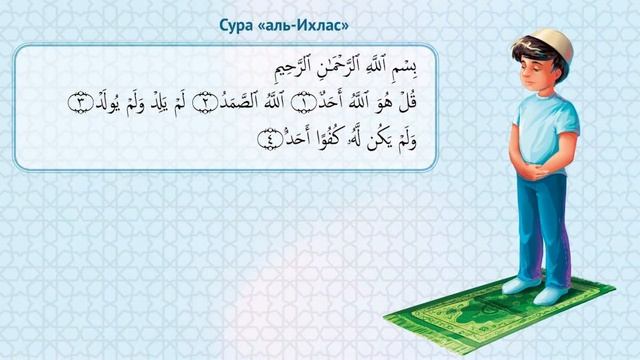 Сура «аль-Ихлас»

بِسْمِ ٱللَّهِ ٱلرَّحْمَٰنِ ٱلرَّحِيمِ

قُلْ هُوَ ٱللَّهُ أَحَدٌ ١ ٱللَّهُ ٱلصَّمَدُ ٢ لَمْ يَلِدْ وَلَمْ يُولَدْ ٣
وَلَمْ يَكُن لَّهُۥ كُفُوًا أَحَدٌۢ ٤